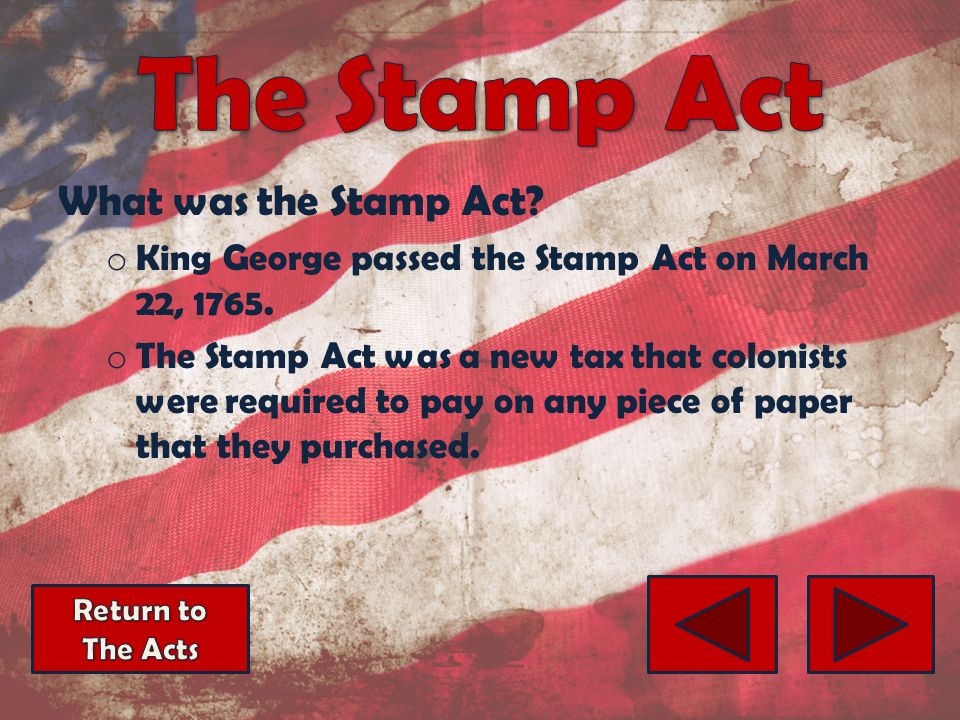 The Stamp Act

What was the Stamp Act?

o King George passed the Stamp Act on March 22, 1765.

o The Stamp Act was a new tax that colonists were required to pay on any piece of paper that they purchased.

Return to The Acts